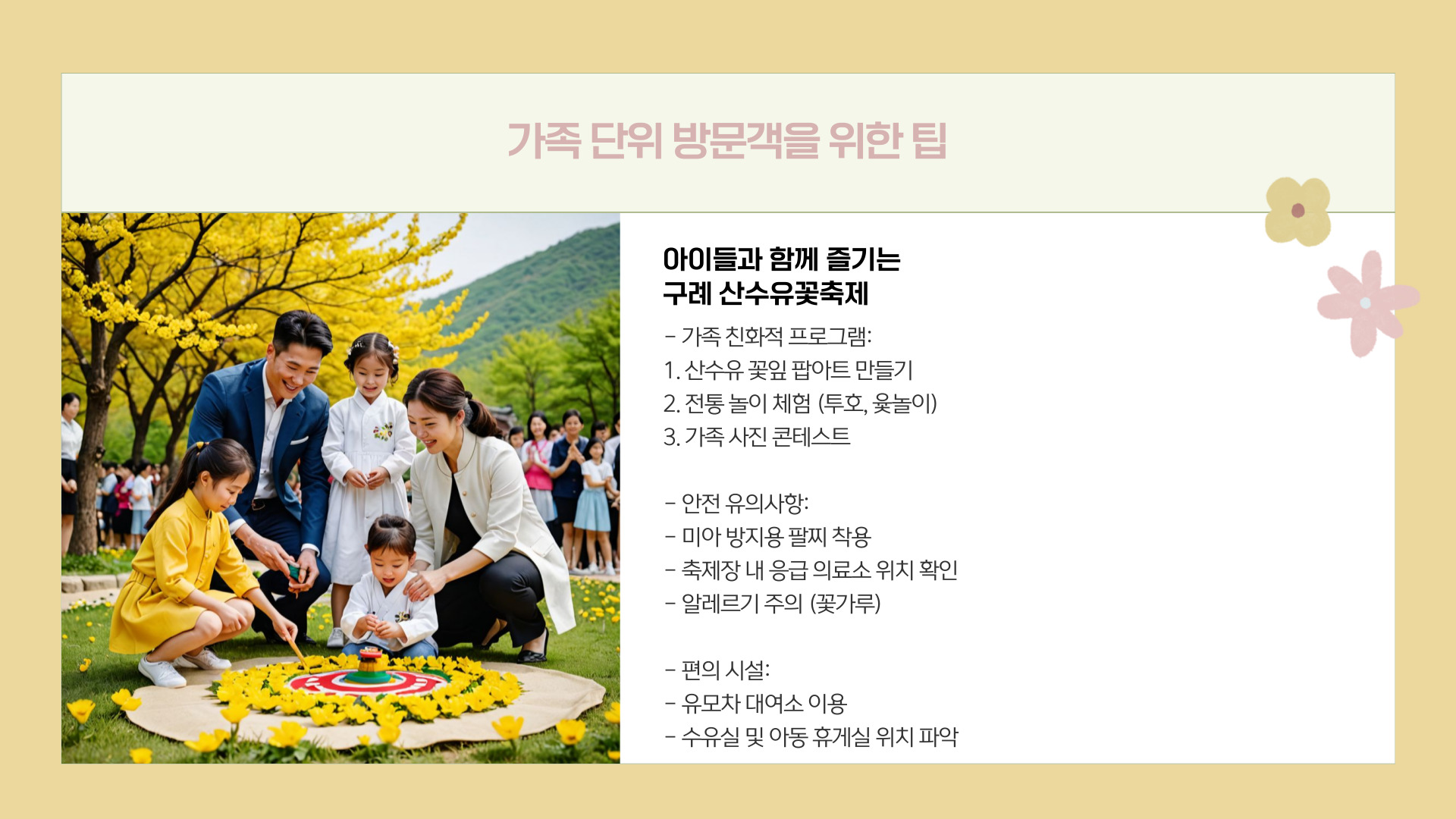 가족 단위 방문객을 위한 팁

아이들과 함께 즐기는
구례 산수유꽃축제

- 가족 친화적 프로그램:
1. 산수유 꽃잎 팝아트 만들기
2. 전통 놀이 체험 (투호, 윷놀이)
3. 가족 사진 콘테스트

- 안전 유의사항:
- 미아 방지용 팔찌 착용
- 축제장 내 응급 의료소 위치 확인
- 알레르기 주의 (꽃가루)

- 편의 시설:
- 유모차 대여소 이용
- 수유실 및 아동 휴게실 위치 파악